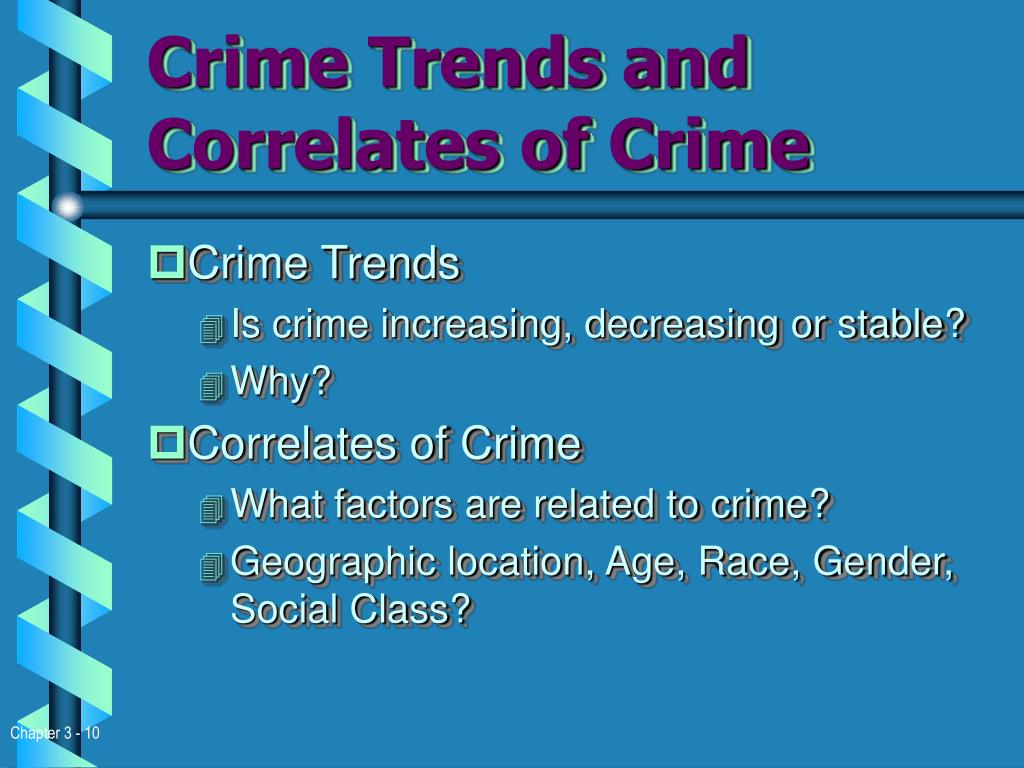 Crime Trends and Correlates of Crime

Crime Trends
Is crime increasing, decreasing or stable?
Why?

Correlates of Crime
What factors are related to crime?
Geographic location, Age, Race, Gender, Social Class?

Chapter 3 - 10